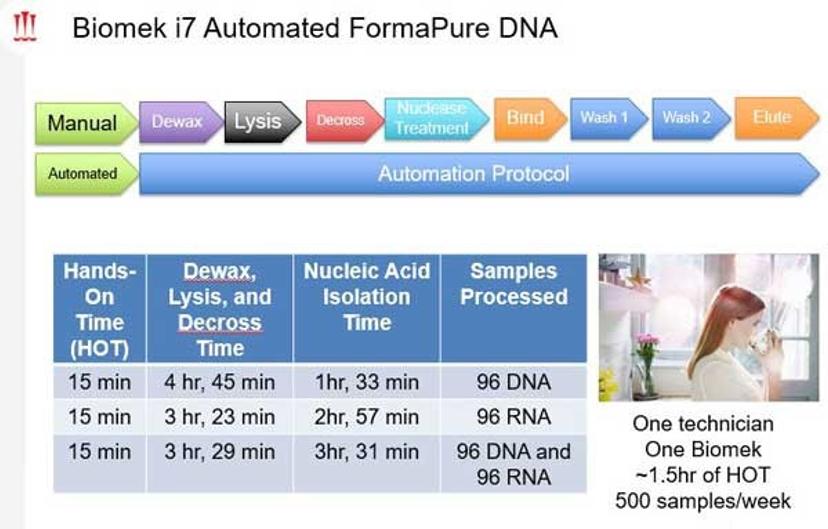 Biomek i7 Automated FormaPure DNA

Manual Dewax Lysis Decross Nuclease Treatment Bind Wash 1 Wash 2 Elute

Automated Automation Protocol

| Hands-On Time (HOT) | Dewax, Lysis, and Decross Time | Nucleic Acid Isolation Time | Samples Processed |
|---|---|---|---|
| 15 min | 4 hr, 45 min | 1hr, 33 min | 96 DNA |
| 15 min | 3 hr, 23 min | 2hr, 57 min | 96 RNA |
| 15 min | 3 hr, 29 min | 3hr, 31 min | 96 DNA and 96 RNA |

One technician
One Biomek
~1.5hr of HOT
500 samples/week